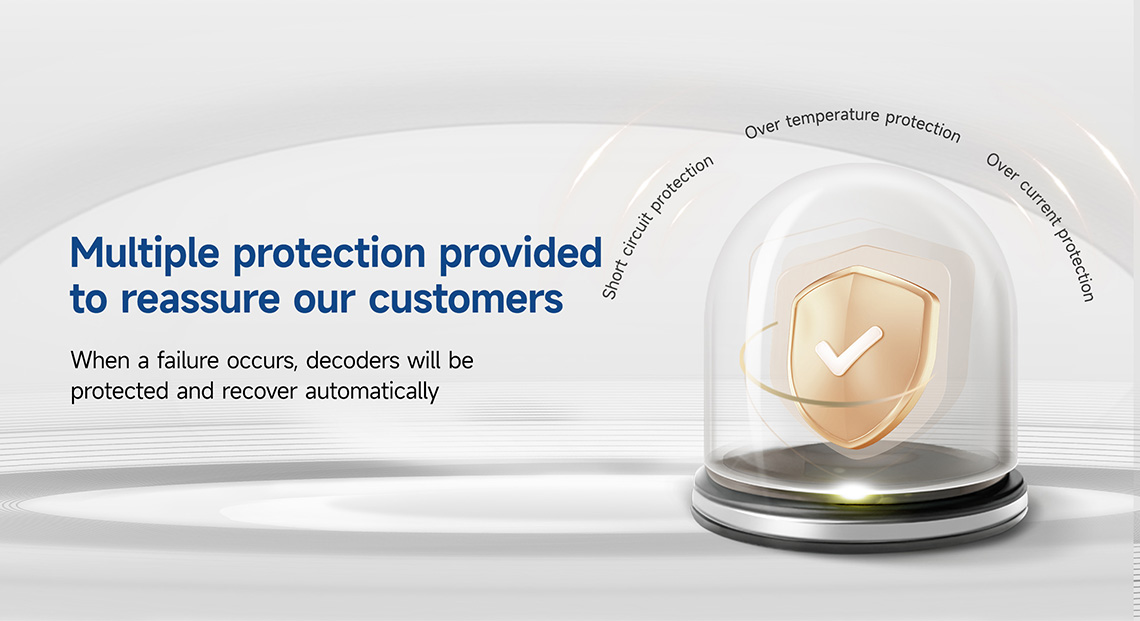 Multiple protection provided to reassure our customers

When a failure occurs, decoders will be protected and recover automatically

Short circuit protection

Over temperature protection

Over current protection